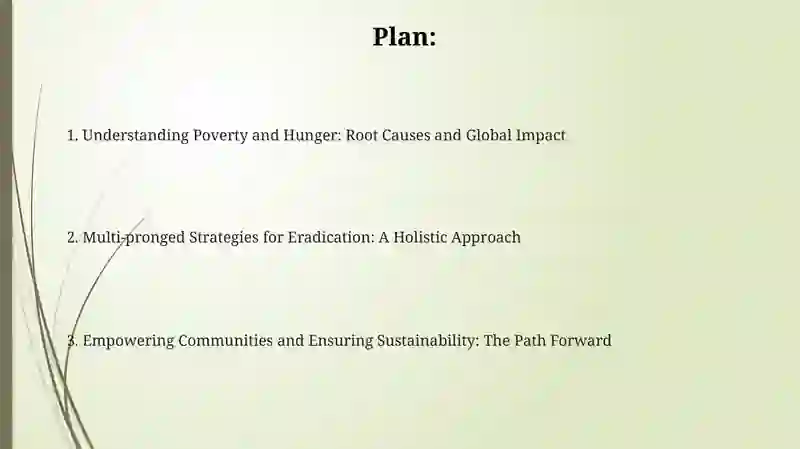 Plan:

1. Understanding Poverty and Hunger: Root Causes and Global Impact

2. Multi-pronged Strategies for Eradication: A Holistic Approach

3. Empowering Communities and Ensuring Sustainability: The Path Forward